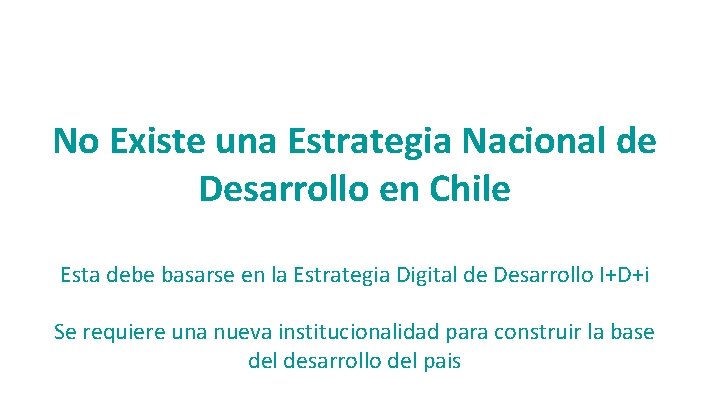 No Existe una Estrategia Nacional de Desarrollo en Chile

Esta debe basarse en la Estrategia Digital de Desarrollo I+D+i

Se requiere una nueva institucionalidad para construir la base del desarrollo del pais